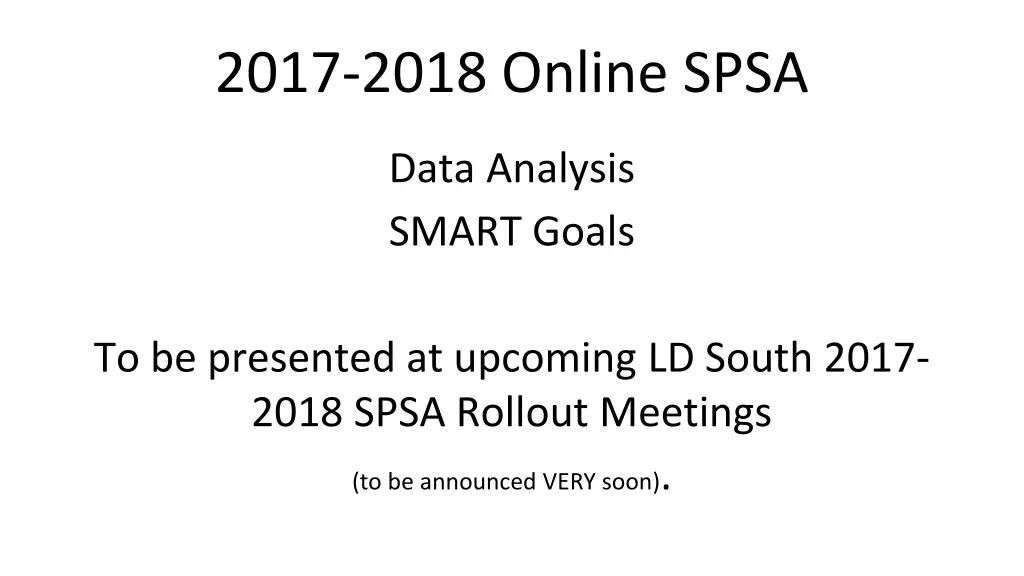 2017-2018 Online SPSA

Data Analysis

SMART Goals

To be presented at upcoming LD South 2017-2018 SPSA Rollout Meetings

(to be announced VERY soon).